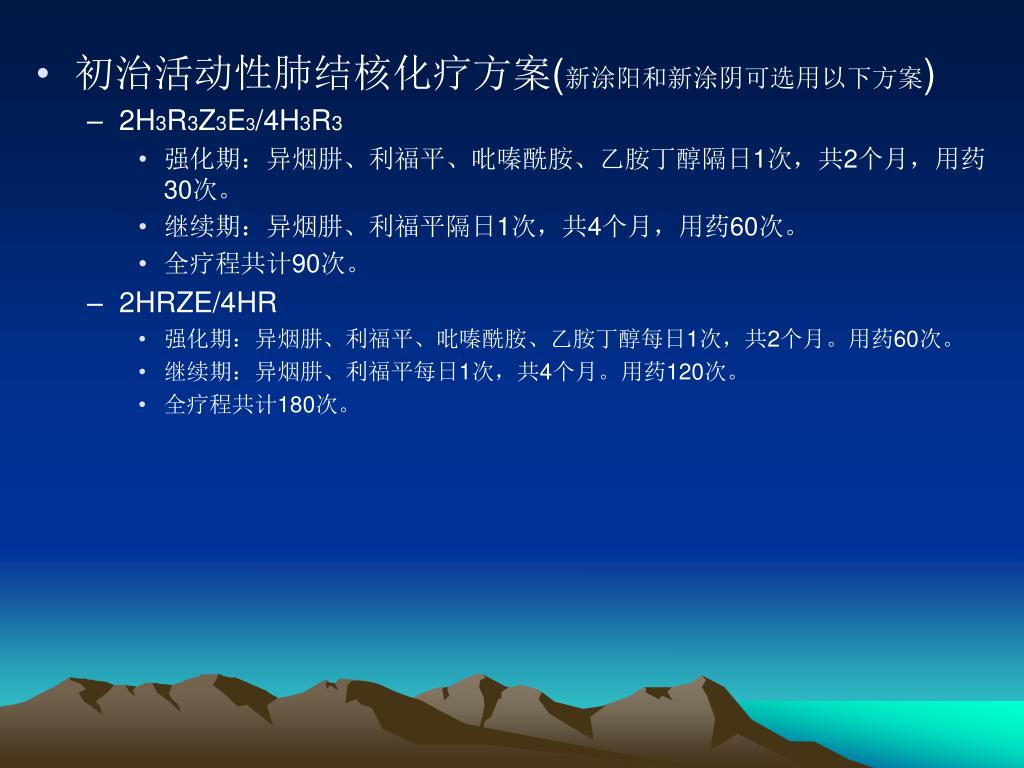 • 初治活动性肺结核化疗方案(新涂阳和新涂阴可选用以下方案)

– $2H_3R_3Z_3E_3/4H_3R_3$

• 强化期：异烟肼、利福平、吡嗪酰胺、乙胺丁醇隔日1次，共2个月，用药30次。

• 继续期：异烟肼、利福平隔日1次，共4个月，用药60次。

• 全疗程共计90次。

– 2HRZE/4HR

• 强化期：异烟肼、利福平、吡嗪酰胺、乙胺丁醇每日1次，共2个月。用药60次。

• 继续期：异烟肼、利福平每日1次，共4个月。用药120次。

• 全疗程共计180次。